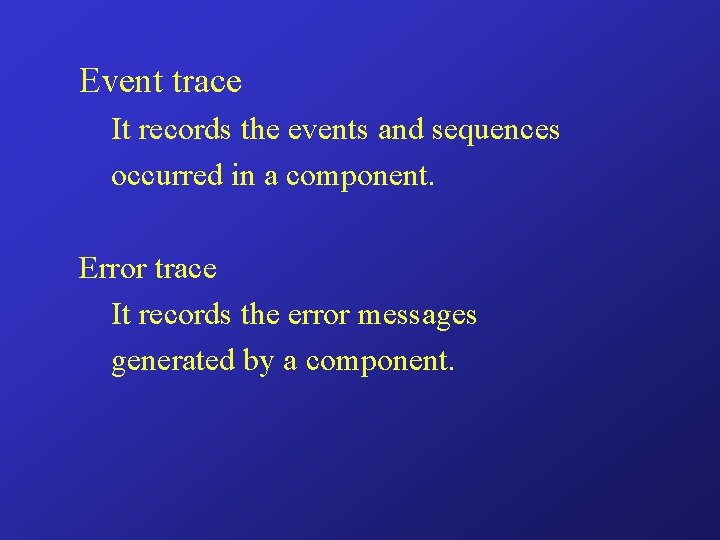 Event trace

It records the events and sequences occurred in a component.

Error trace

It records the error messages generated by a component.